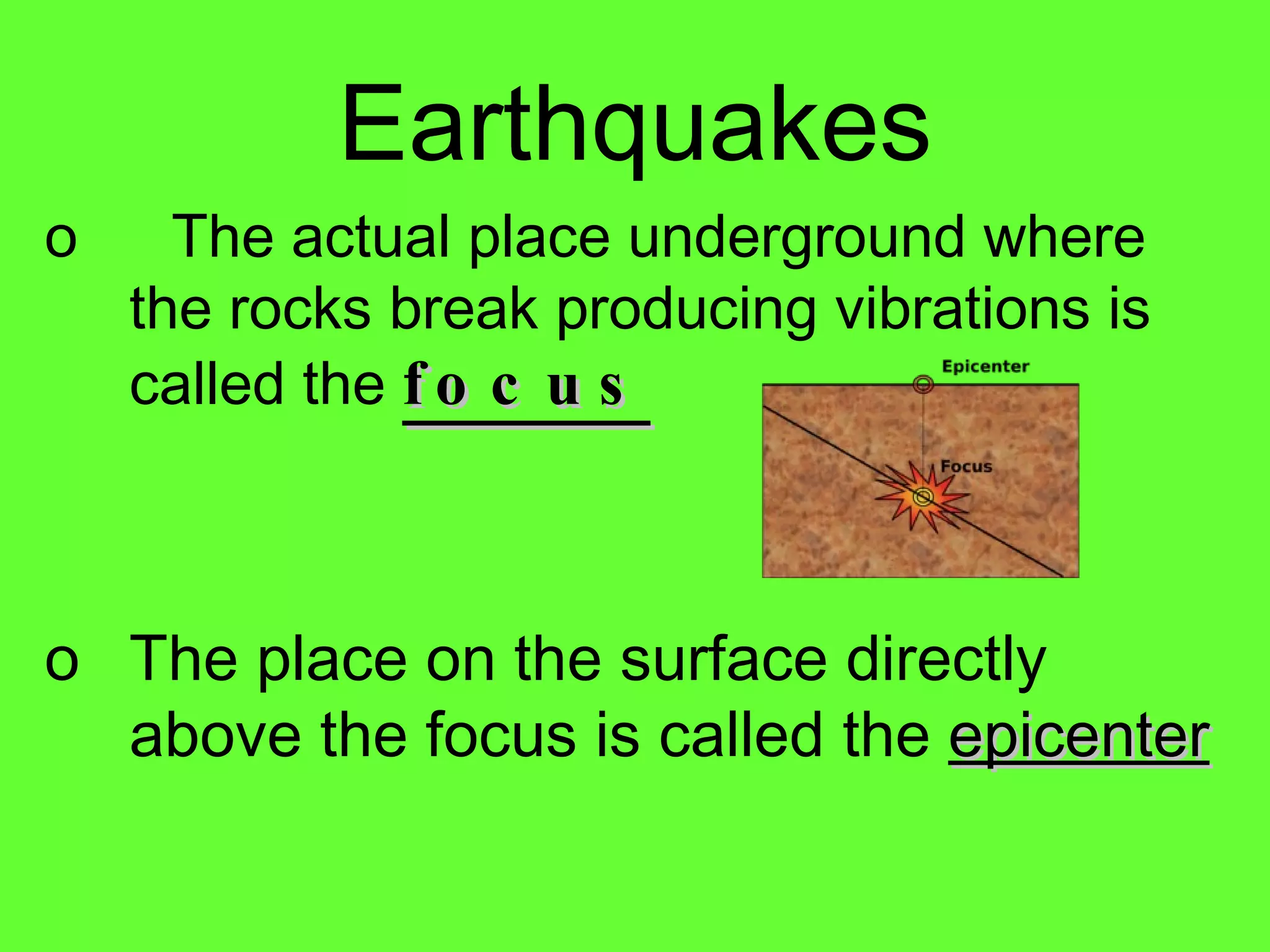 Earthquakes

o The actual place underground where the rocks break producing vibrations is called the f o c u s

Epicenter

Focus

o The place on the surface directly above the focus is called the epicenter